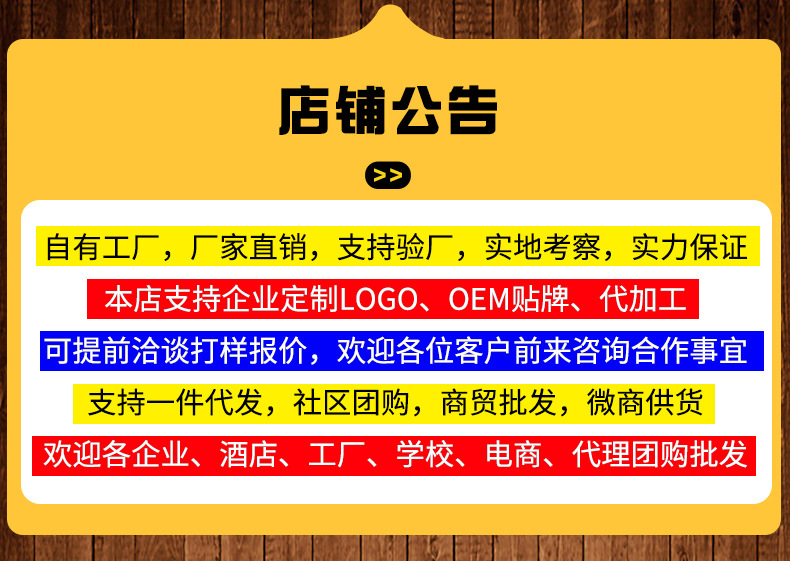 店铺公告

>>

自有工厂，厂家直销，支持验厂，实地考察，实力保证

本店支持企业定制LOGO、OEM贴牌、代加工

可提前洽谈打样报价，欢迎各位客户前来咨询合作事宜

支持一件代发，社区团购，商贸批发，微商供货

欢迎各企业、酒店、工厂、学校、电商、代理团购批发